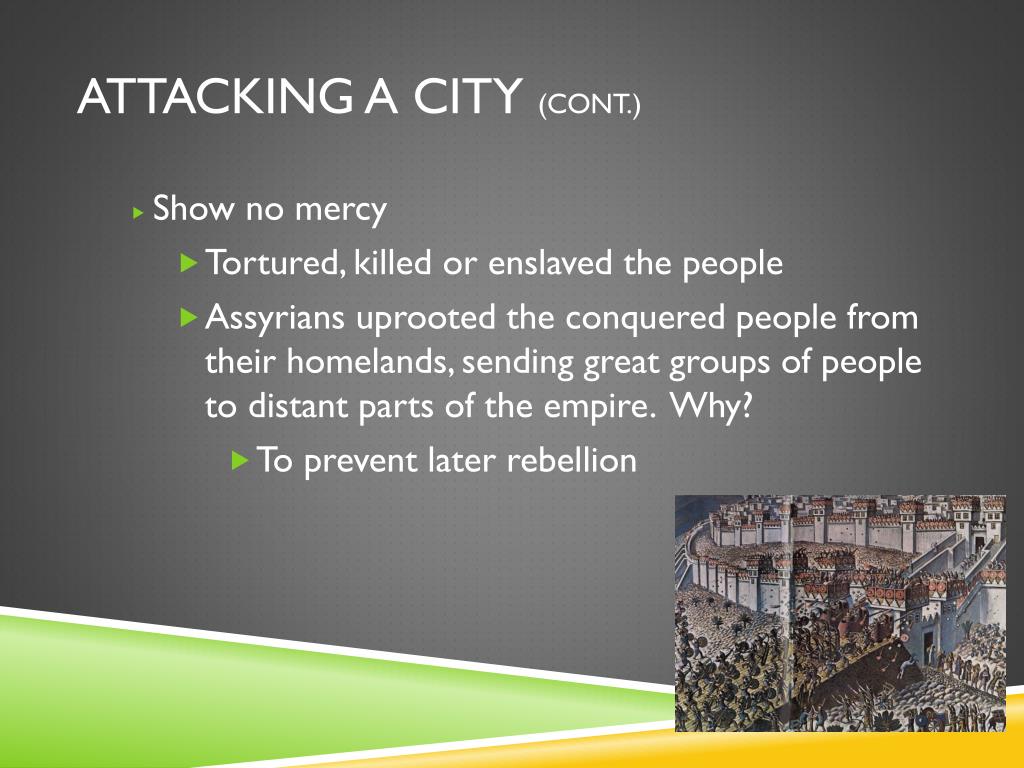 ATTACKING A CITY (CONT.)

Show no mercy

Tortured, killed or enslaved the people

Assyrians uprooted the conquered people from their homelands, sending great groups of people to distant parts of the empire. Why?

To prevent later rebellion